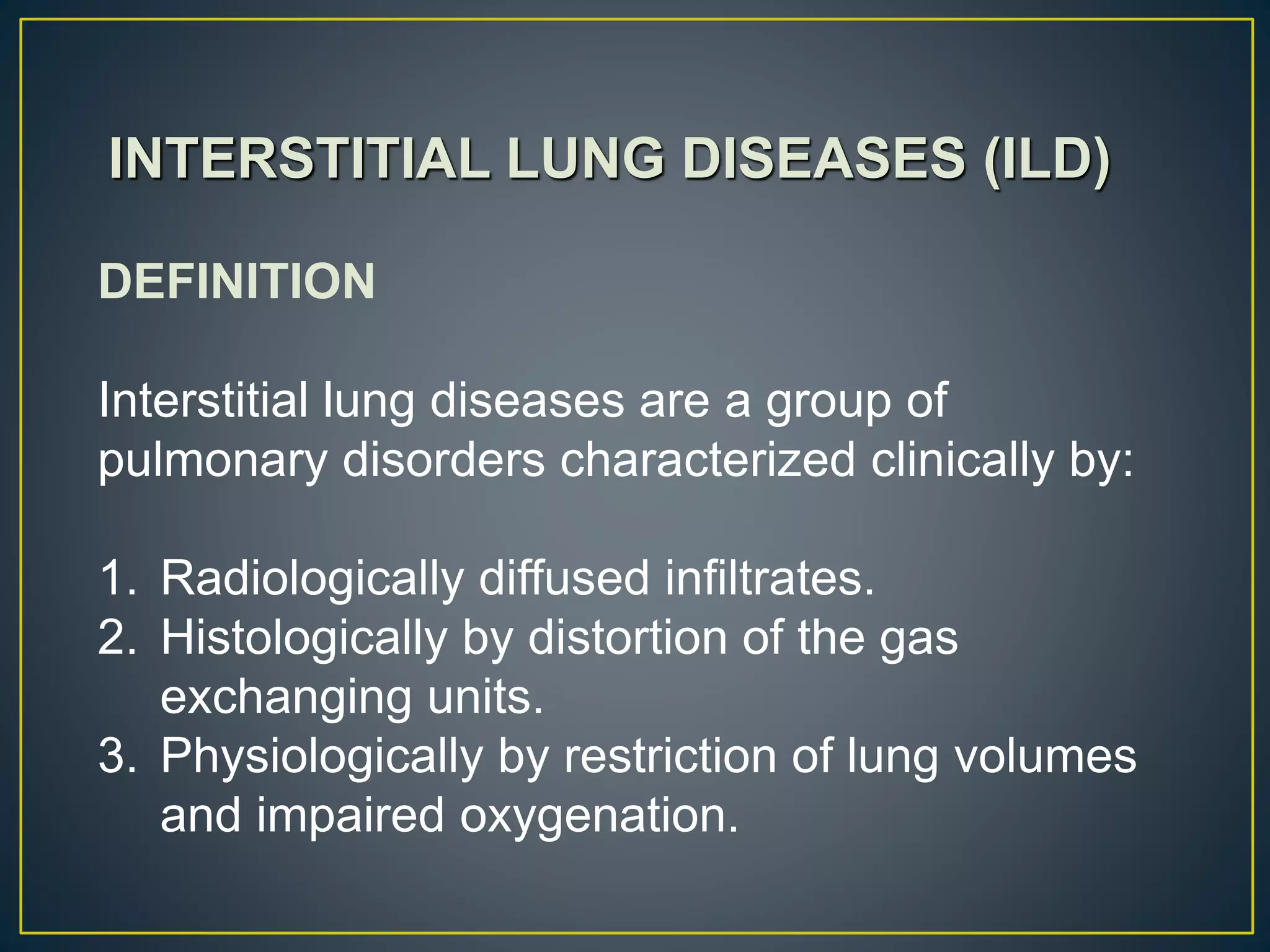 INTERSTITIAL LUNG DISEASES (ILD)

DEFINITION

Interstitial lung diseases are a group of pulmonary disorders characterized clinically by:

1. Radiologically diffused infiltrates.
2. Histologically by distortion of the gas exchanging units.
3. Physiologically by restriction of lung volumes and impaired oxygenation.